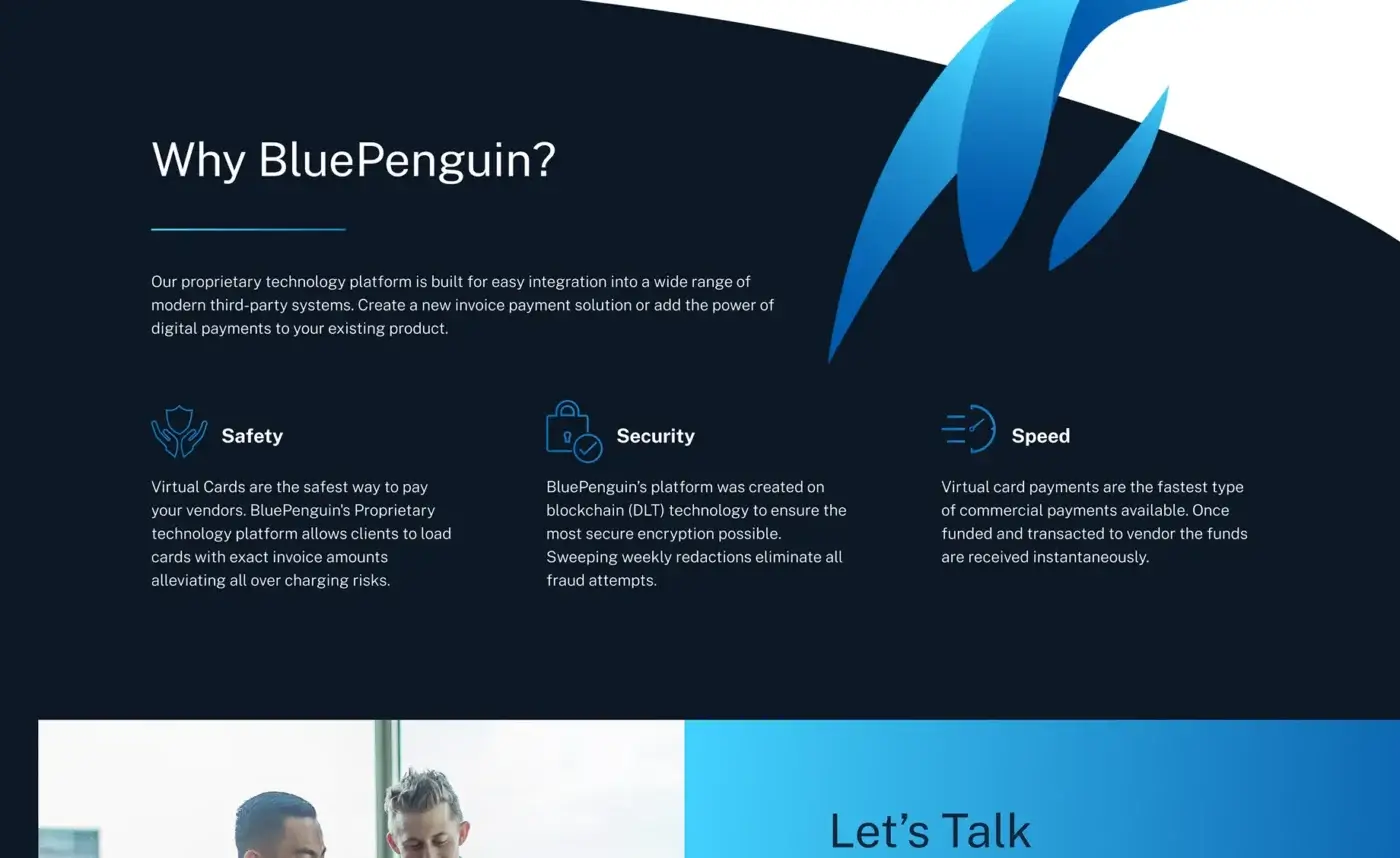 Why BluePenguin?

Our proprietary technology platform is built for easy integration into a wide range of modern third-party systems. Create a new invoice payment solution or add the power of digital payments to your existing product.

Safety

Virtual Cards are the safest way to pay your vendors. BluePenguin's Proprietary technology platform allows clients to load cards with exact invoice amounts alleviating all over charging risks.

Security

BluePenguin's platform was created on blockchain (DLT) technology to ensure the most secure encryption possible. Sweeping weekly redactions eliminate all fraud attempts.

Speed

Virtual card payments are the fastest type of commercial payments available. Once funded and transacted to vendor the funds are received instantaneously.

Let's Talk